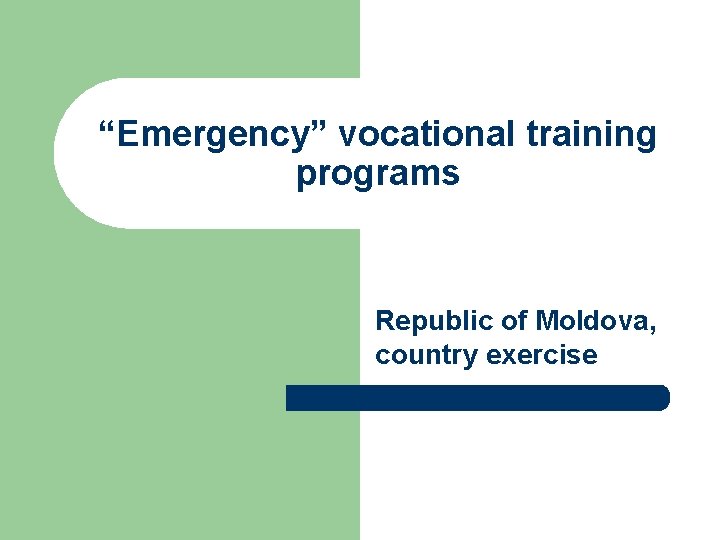 “Emergency” vocational training programs

Republic of Moldova, country exercise